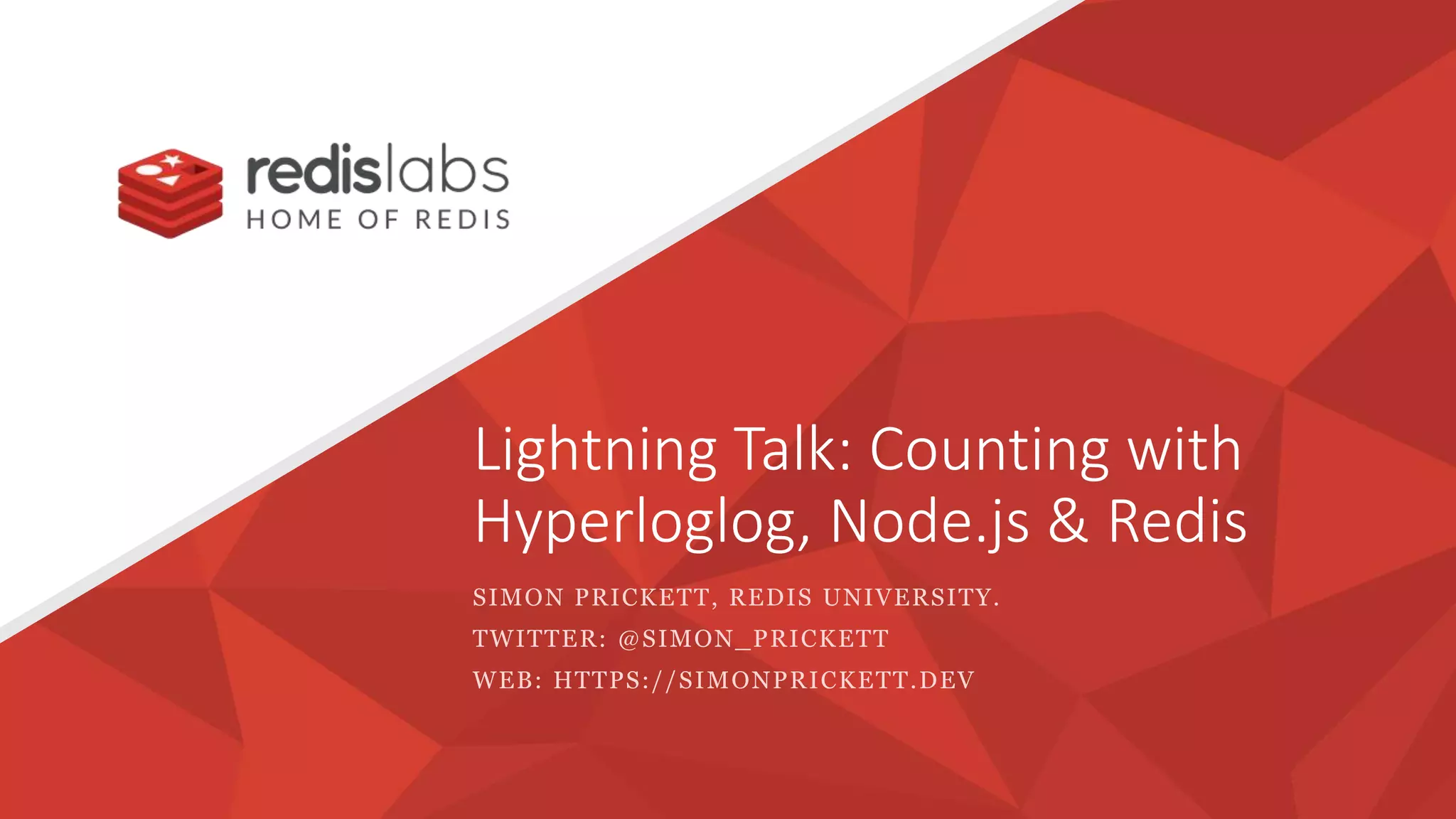 redislabs
HOME OF REDIS

Lightning Talk: Counting with Hyperloglog, Node.js & Redis

SIMON PRICKETT, REDIS UNIVERSITY.
TWITTER: @SIMON_PRICKETT
WEB: HTTPS://SIMONPRICKETT.DEV